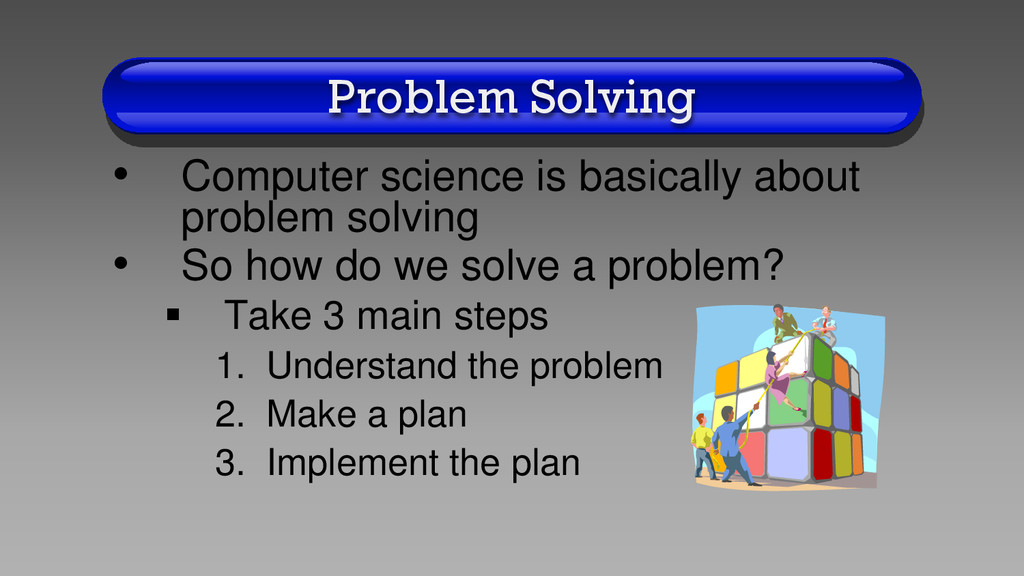 Problem Solving

• Computer science is basically about problem solving
• So how do we solve a problem?
  ▪ Take 3 main steps
    1. Understand the problem
    2. Make a plan
    3. Implement the plan